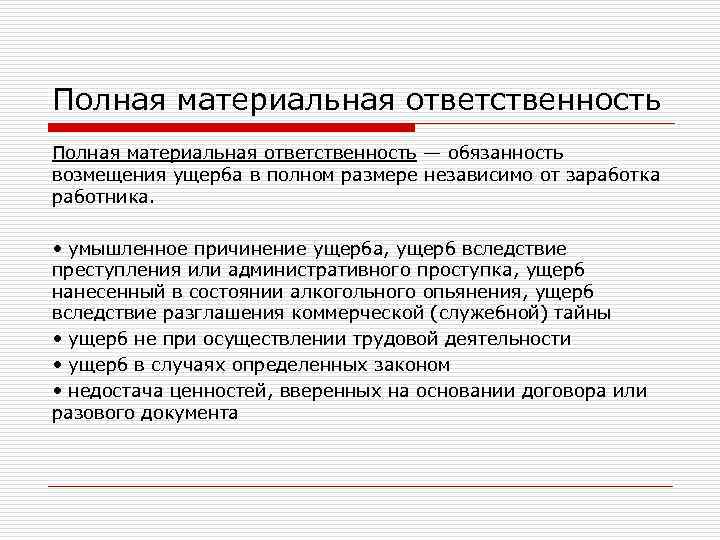 Полная материальная ответственность

Полная материальная ответственность — обязанность возмещения ущерба в полном размере независимо от заработка работника.

• умышленное причинение ущерба, ущерб вследствие преступления или административного проступка, ущерб нанесенный в состоянии алкогольного опьянения, ущерб вследствие разглашения коммерческой (служебной) тайны

• ущерб не при осуществлении трудовой деятельности

• ущерб в случаях определенных законом

• недостача ценностей, вверенных на основании договора или разового документа